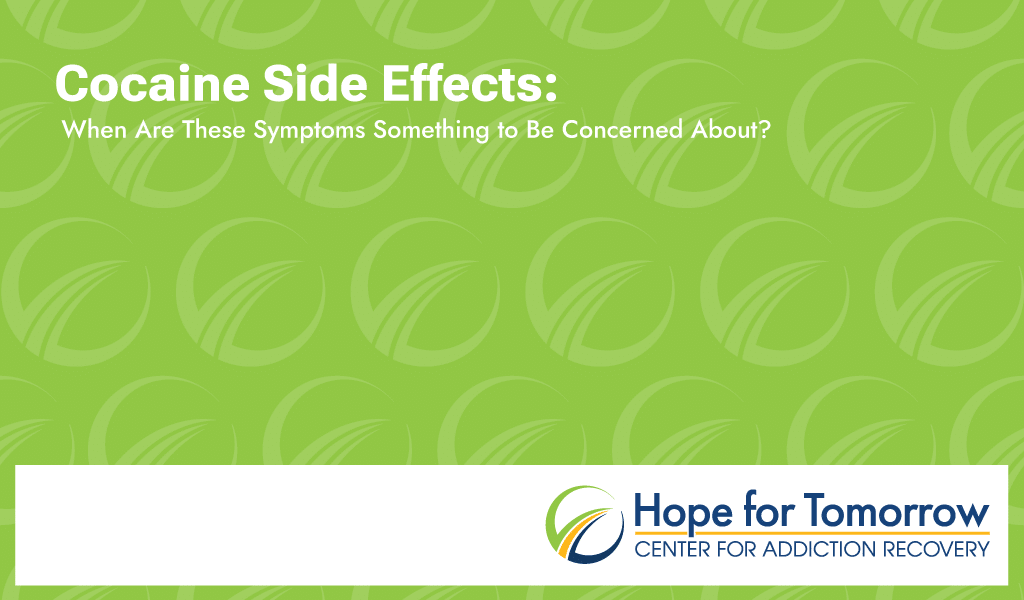 Cocaine Side Effects:
When Are These Symptoms Something to Be Concerned About?

Hope for Tomorrow
CENTER FOR ADDICTION RECOVERY